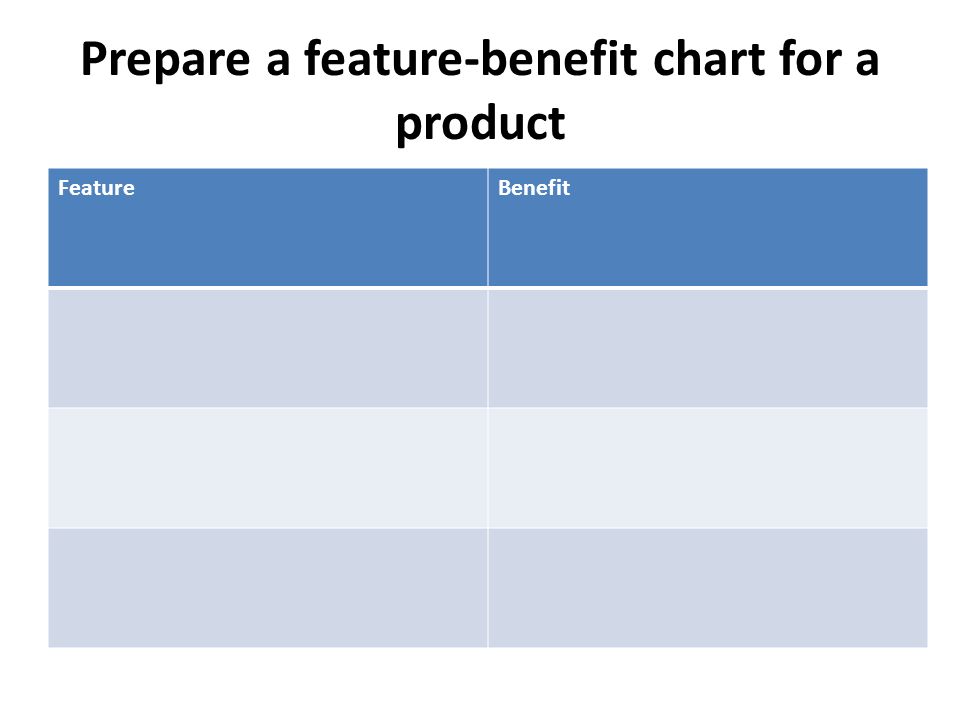 Prepare a feature-benefit chart for a product

| Feature | Benefit |
|---|---|
| | |
| | |
| | |